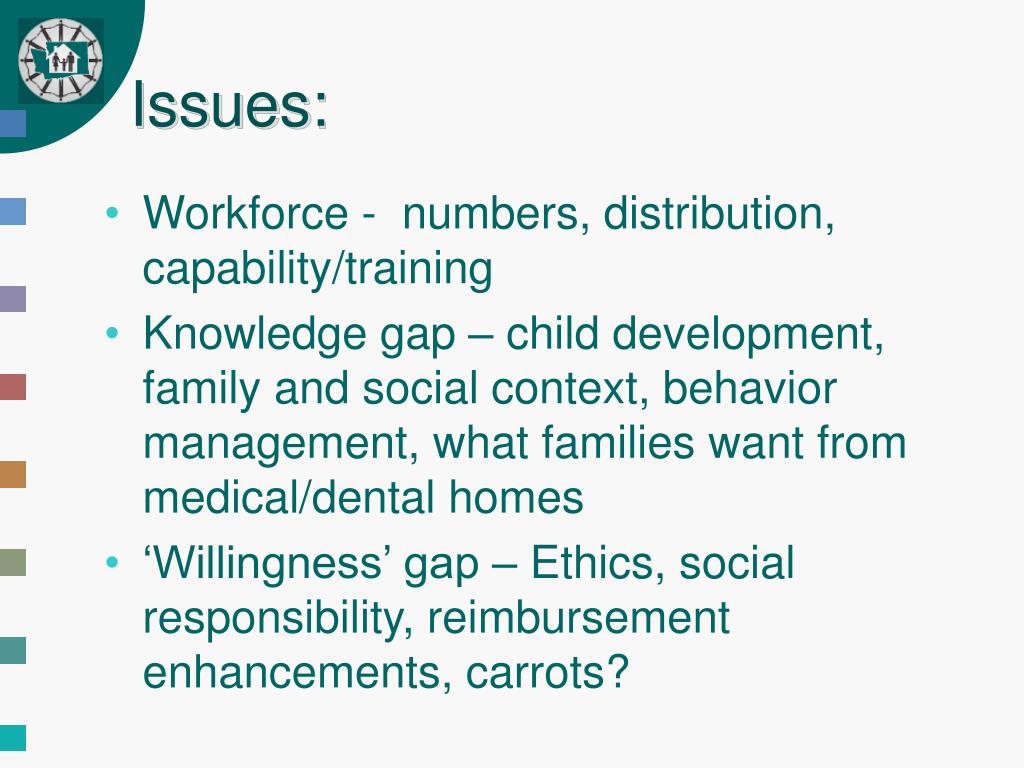 Issues:

• Workforce - numbers, distribution, capability/training
• Knowledge gap – child development, family and social context, behavior management, what families want from medical/dental homes
• ‘Willingness’ gap – Ethics, social responsibility, reimbursement enhancements, carrots?